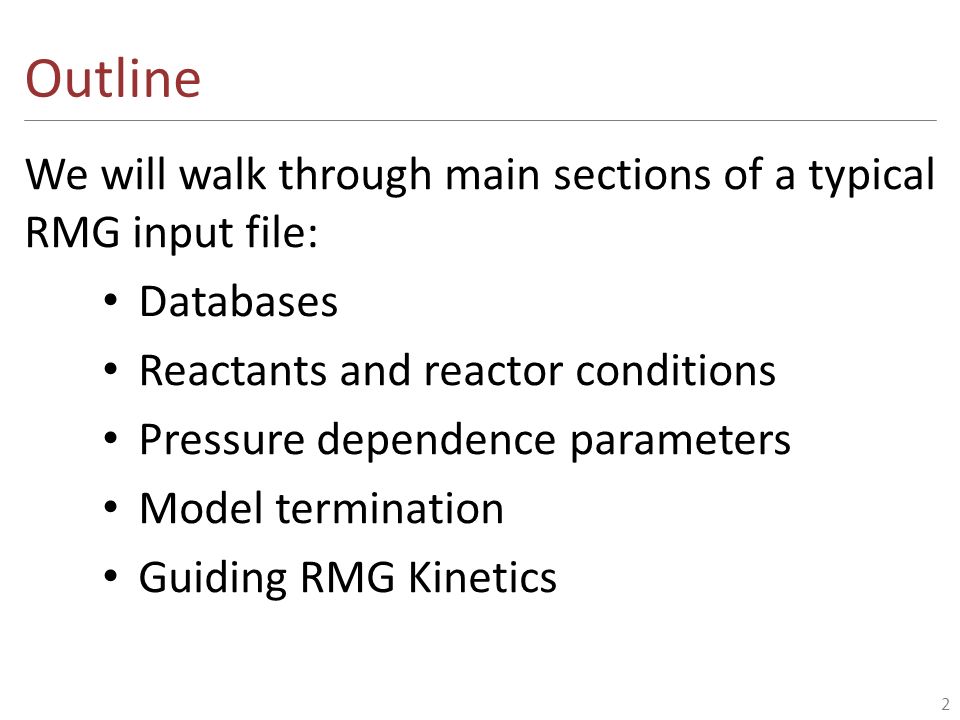 Outline

We will walk through main sections of a typical RMG input file:

• Databases
• Reactants and reactor conditions
• Pressure dependence parameters
• Model termination
• Guiding RMG Kinetics

2